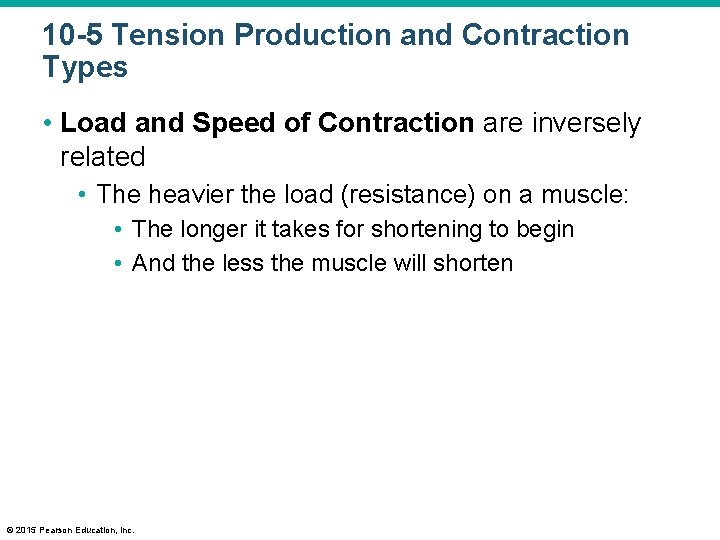 10-5 Tension Production and Contraction Types

• Load and Speed of Contraction are inversely related

• The heavier the load (resistance) on a muscle:

• The longer it takes for shortening to begin

• And the less the muscle will shorten

© 2015 Pearson Education, Inc.